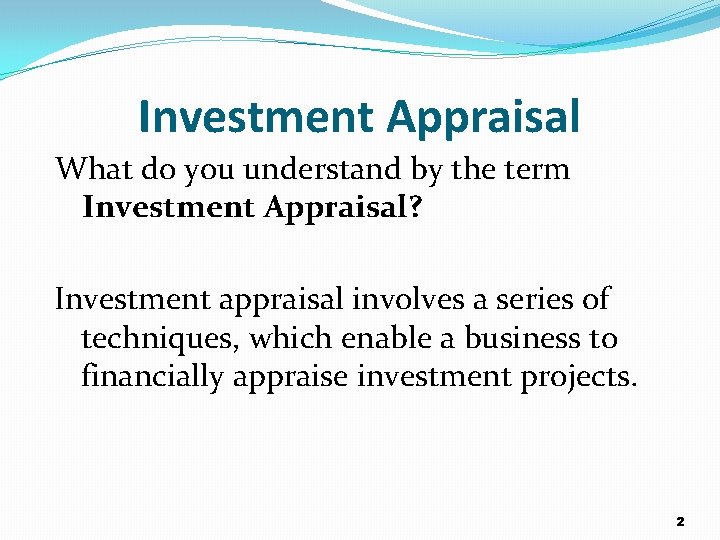 Investment Appraisal

What do you understand by the term Investment Appraisal?

Investment appraisal involves a series of techniques, which enable a business to financially appraise investment projects.

2